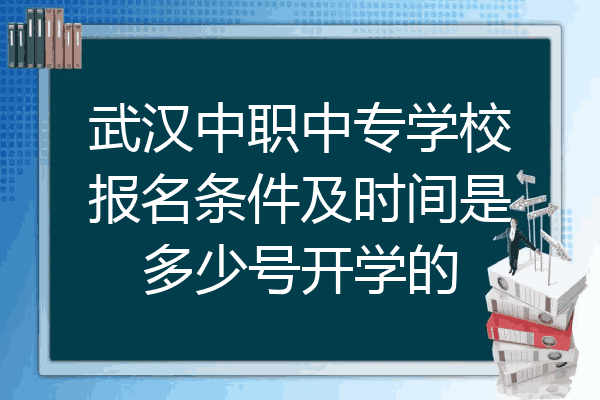 武汉中职中专学校报名条件及时间是多少号开学的